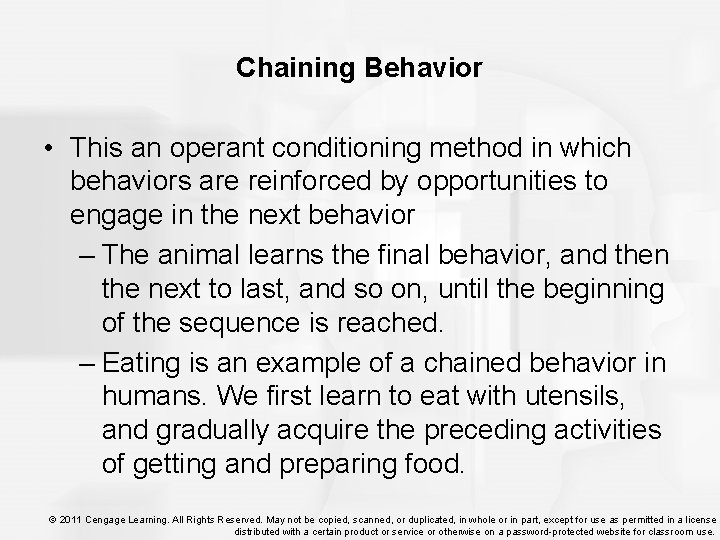 Chaining Behavior

• This an operant conditioning method in which behaviors are reinforced by opportunities to engage in the next behavior

– The animal learns the final behavior, and then the next to last, and so on, until the beginning of the sequence is reached.

– Eating is an example of a chained behavior in humans. We first learn to eat with utensils, and gradually acquire the preceding activities of getting and preparing food.

© 2011 Cengage Learning. All Rights Reserved. May not be copied, scanned, or duplicated, in whole or in part, except for use as permitted in a license distributed with a certain product or service or otherwise on a password-protected website for classroom use.